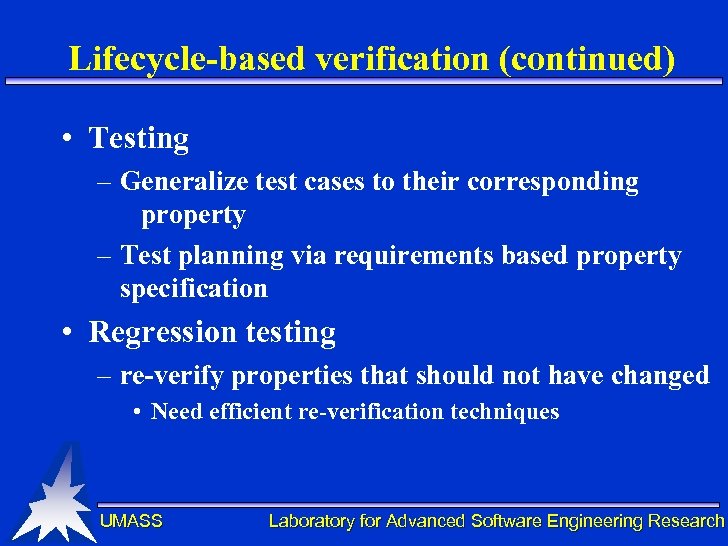 Lifecycle-based verification (continued)

• Testing
– Generalize test cases to their corresponding property
– Test planning via requirements based property specification

• Regression testing
– re-verify properties that should not have changed
• Need efficient re-verification techniques

UMASS

Laboratory for Advanced Software Engineering Research